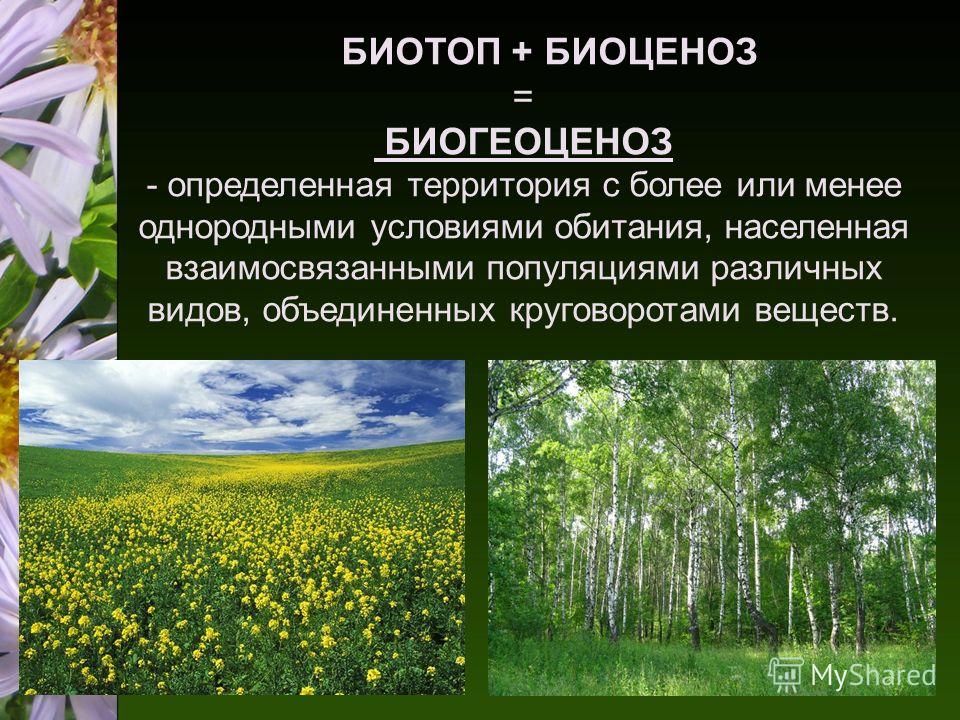 БИОТОП + БИОЦЕНОЗ
=
БИОГЕОЦЕНОЗ
- определенная территория с более или менее однородными условиями обитания, населенная взаимосвязанными популяциями различных видов, объединенных круговоротами веществ.

MyShared